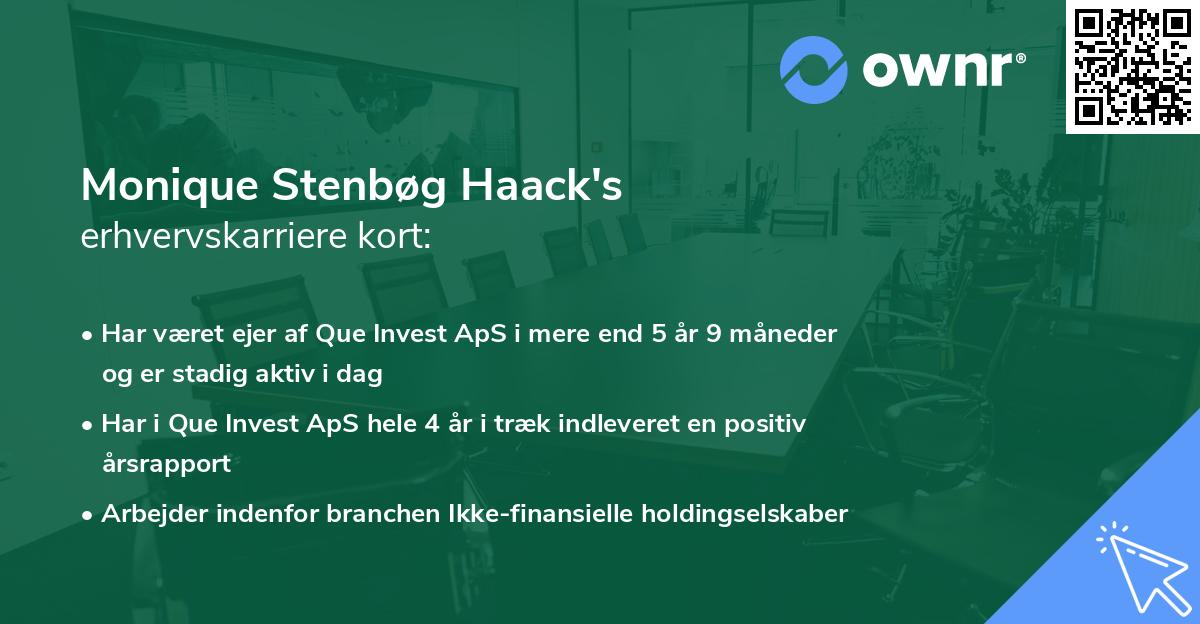 ownr®

Monique Stenbøg Haack's
erhvervskarriere kort:

• Har været ejer af Que Invest ApS i mere end 5 år 9 måneder og er stadig aktiv i dag

• Har i Que Invest ApS hele 4 år i træk indleveret en positiv årsrapport

• Arbejder indenfor branchen Ikke-finansielle holdingselskaber